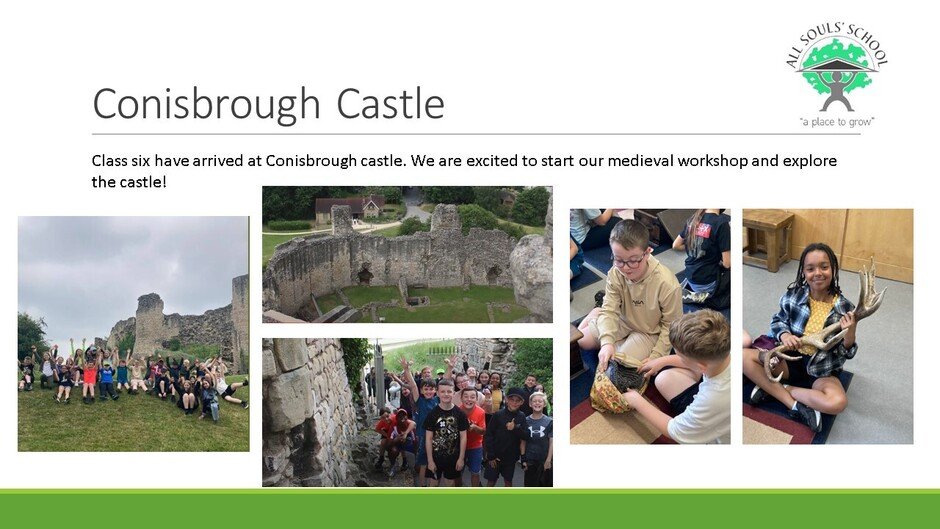 ALL SOULS' SCHOOL
"a place to grow"

Conisbrough Castle

Class six have arrived at Conisbrough castle. We are excited to start our medieval workshop and explore the castle!